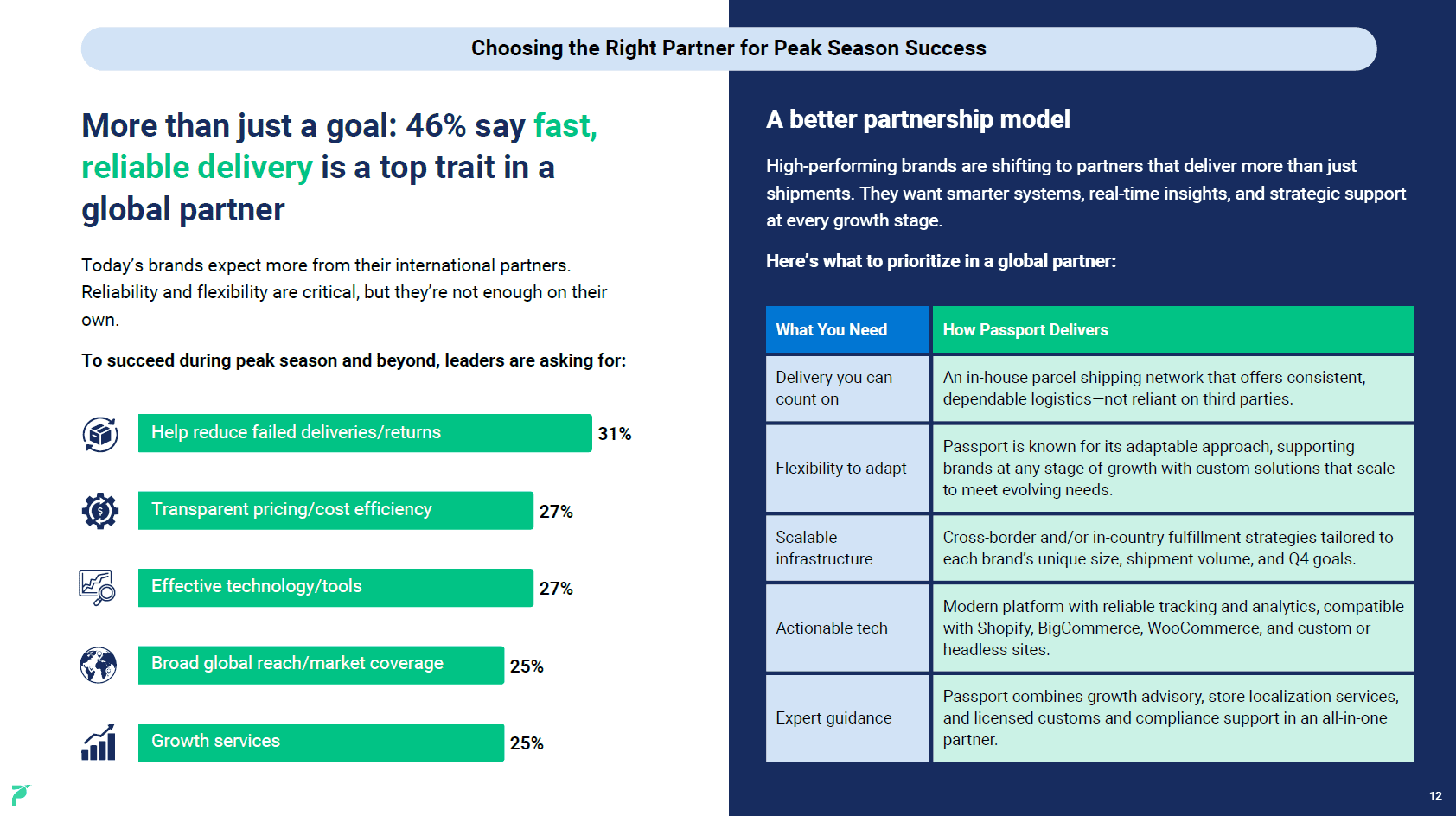 Choosing the Right Partner for Peak Season Success

More than just a goal: 46% say fast, reliable delivery is a top trait in a global partner

Today's brands expect more from their international partners. Reliability and flexibility are critical, but they're not enough on their own.

To succeed during peak season and beyond, leaders are asking for:

Help reduce failed deliveries/returns 31%

Transparent pricing/cost efficiency 27%

Effective technology/tools 27%

Broad global reach/market coverage 25%

Growth services 25%

A better partnership model

High-performing brands are shifting to partners that deliver more than just shipments. They want smarter systems, real-time insights, and strategic support at every growth stage.

Here's what to prioritize in a global partner:

| What You Need | How Passport Delivers |
|---|---|
| Delivery you can count on | An in-house parcel shipping network that offers consistent, dependable logistics—not reliant on third parties. |
| Flexibility to adapt | Passport is known for its adaptable approach, supporting brands at any stage of growth with custom solutions that scale to meet evolving needs. |
| Scalable infrastructure | Cross-border and/or in-country fulfillment strategies tailored to each brand's unique size, shipment volume, and Q4 goals. |
| Actionable tech | Modern platform with reliable tracking and analytics, compatible with Shopify, BigCommerce, WooCommerce, and custom or headless sites. |
| Expert guidance | Passport combines growth advisory, store localization services, and licensed customs and compliance support in an all-in-one partner. |

12